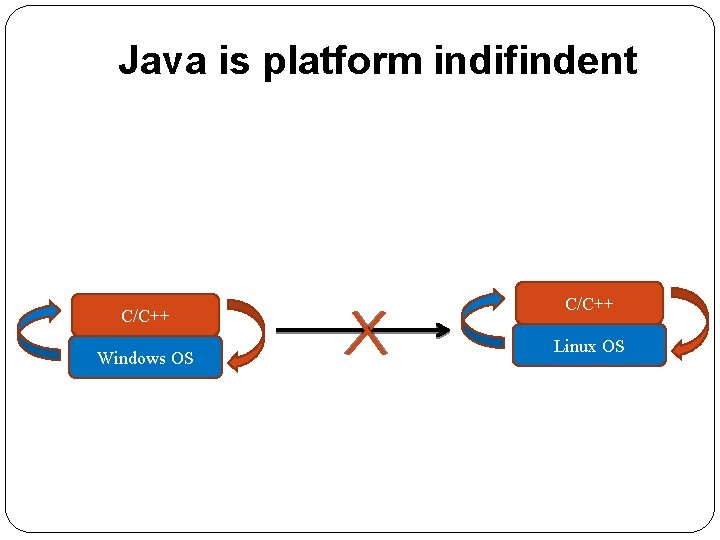 Java is platform indifindent

C/C++
Windows OS

C/C++
Linux OS